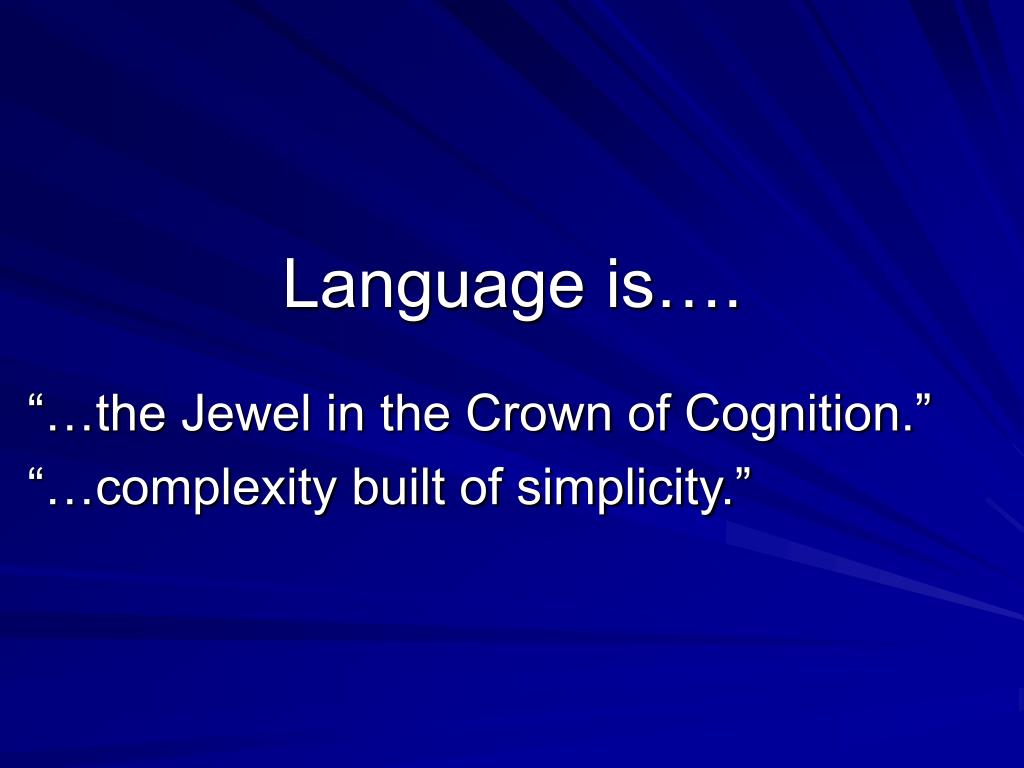 Language is….

“…the Jewel in the Crown of Cognition.”

“…complexity built of simplicity.”